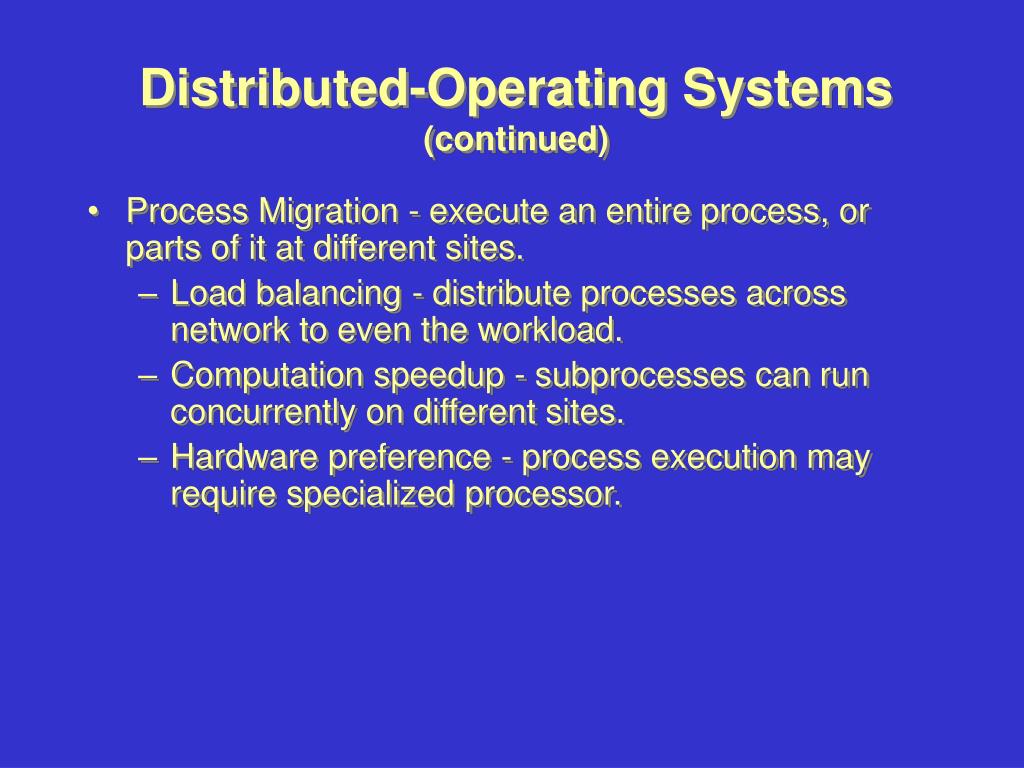 Distributed-Operating Systems
(continued)

• Process Migration - execute an entire process, or parts of it at different sites.
– Load balancing - distribute processes across network to even the workload.
– Computation speedup - subprocesses can run concurrently on different sites.
– Hardware preference - process execution may require specialized processor.